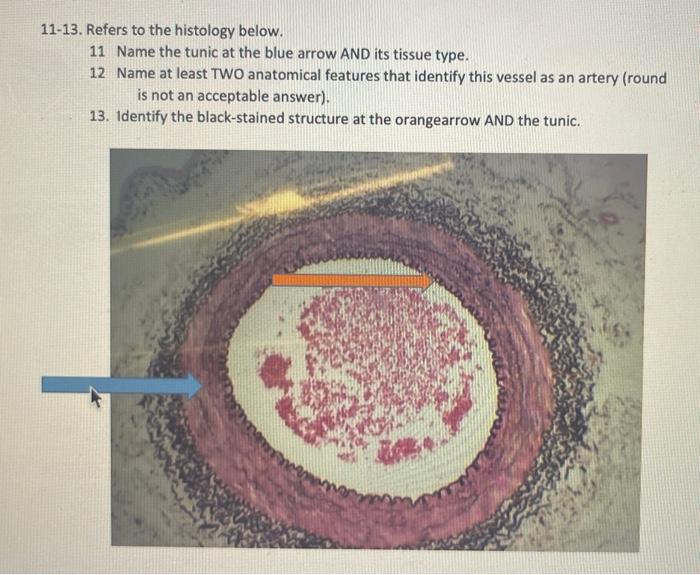 11-13. Refers to the histology below.

11 Name the tunic at the blue arrow AND its tissue type.

12 Name at least TWO anatomical features that identify this vessel as an artery (round is not an acceptable answer).

13. Identify the black-stained structure at the orangearrow AND the tunic.